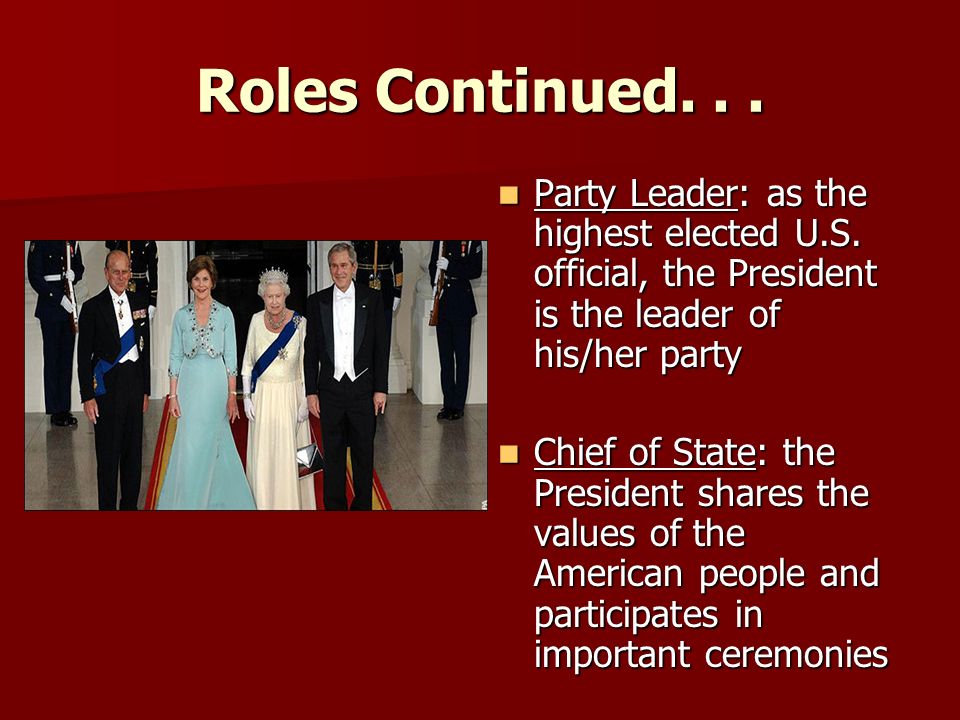 Roles Continued. . .

Party Leader: as the highest elected U.S. official, the President is the leader of his/her party

Chief of State: the President shares the values of the American people and participates in important ceremonies